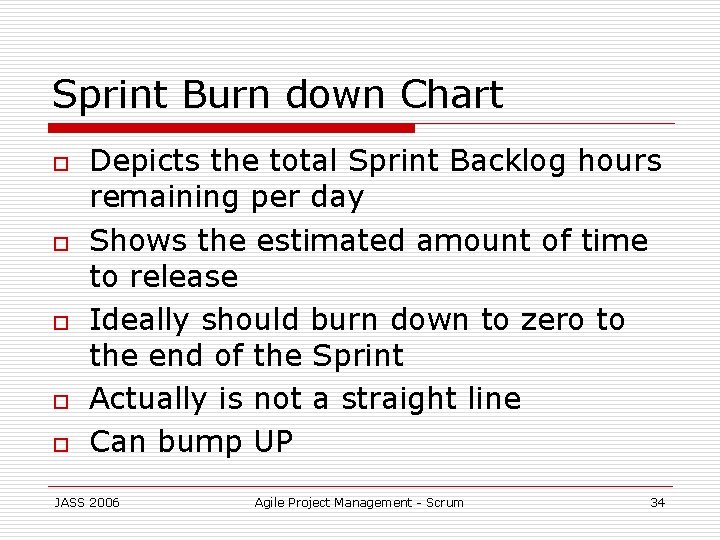 Sprint Burn down Chart

- Depicts the total Sprint Backlog hours remaining per day
- Shows the estimated amount of time to release
- Ideally should burn down to zero to the end of the Sprint
- Actually is not a straight line
- Can bump UP

JASS 2006 Agile Project Management - Scrum 34